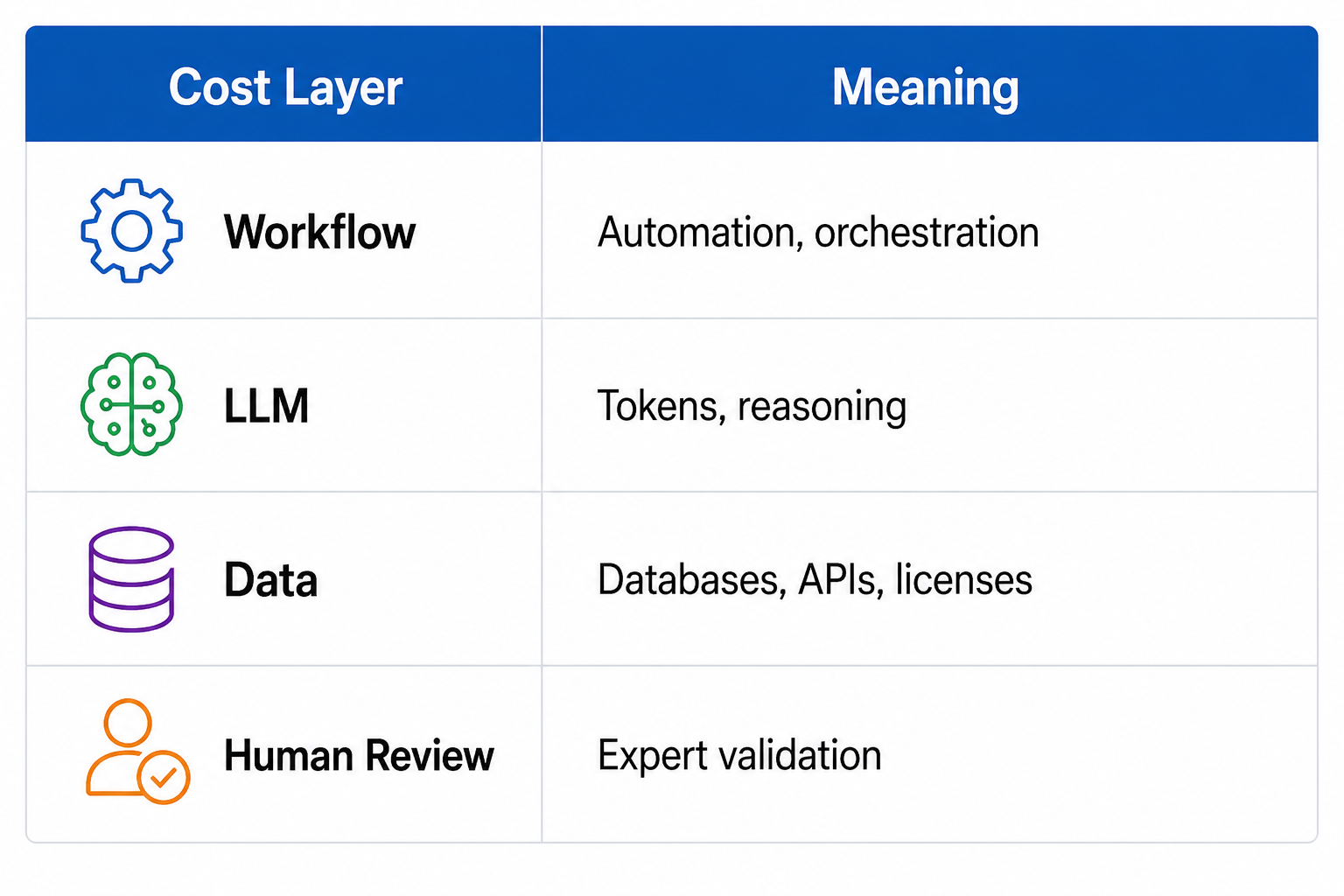 | Cost Layer | Meaning |
|---|---|
| Workflow | Automation, orchestration |
| LLM | Tokens, reasoning |
| Data | Databases, APIs, licenses |
| Human Review | Expert validation |